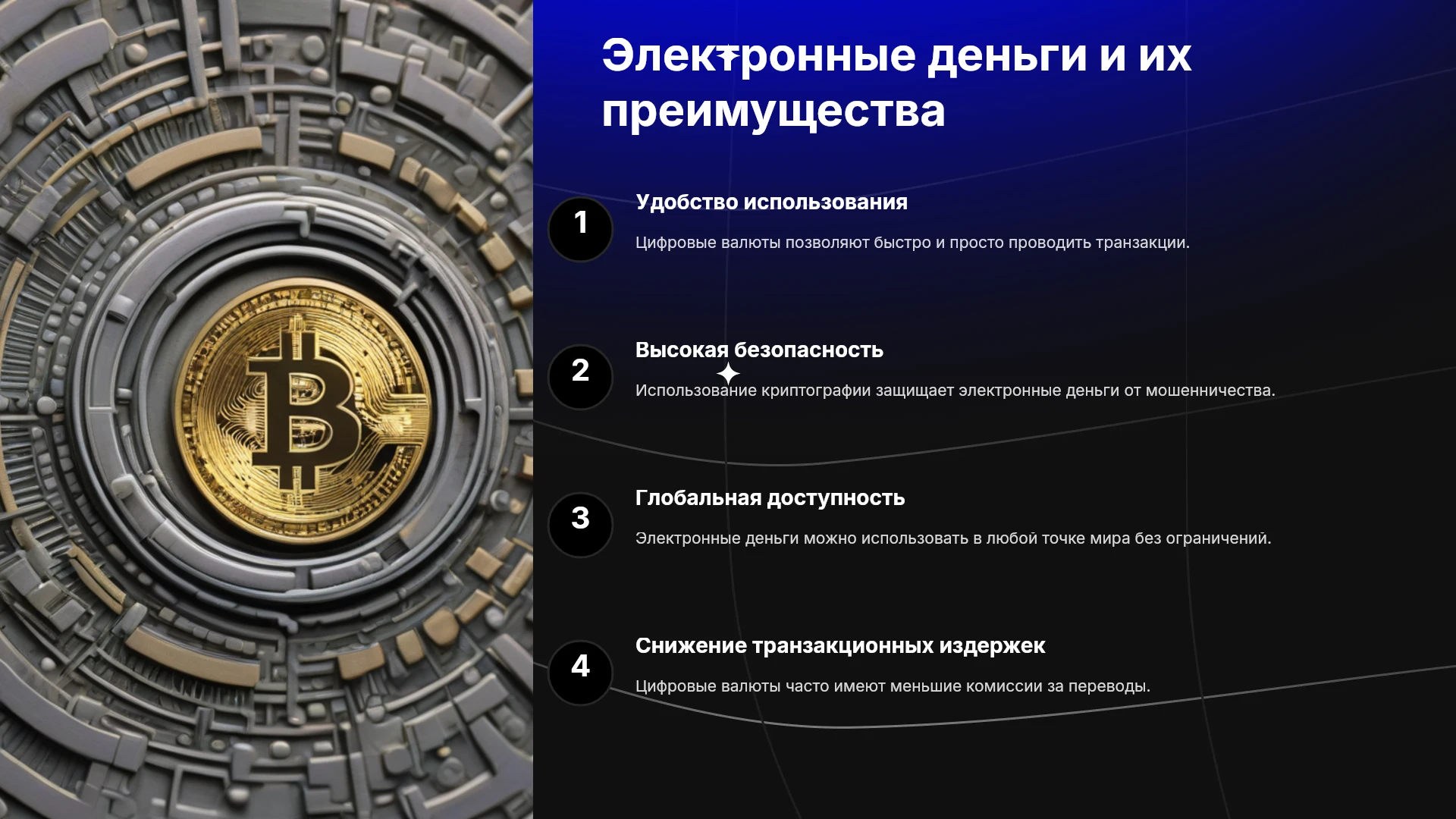 Электронные деньги и их преимущества

1

Удобство использования

Цифровые валюты позволяют быстро и просто проводить транзакции.

2

Высокая безопасность

Использование криптографии защищает электронные деньги от мошенничества.

3

Глобальная доступность

Электронные деньги можно использовать в любой точке мира без ограничений.

4

Снижение транзакционных издержек

Цифровые валюты часто имеют меньшие комиссии за переводы.